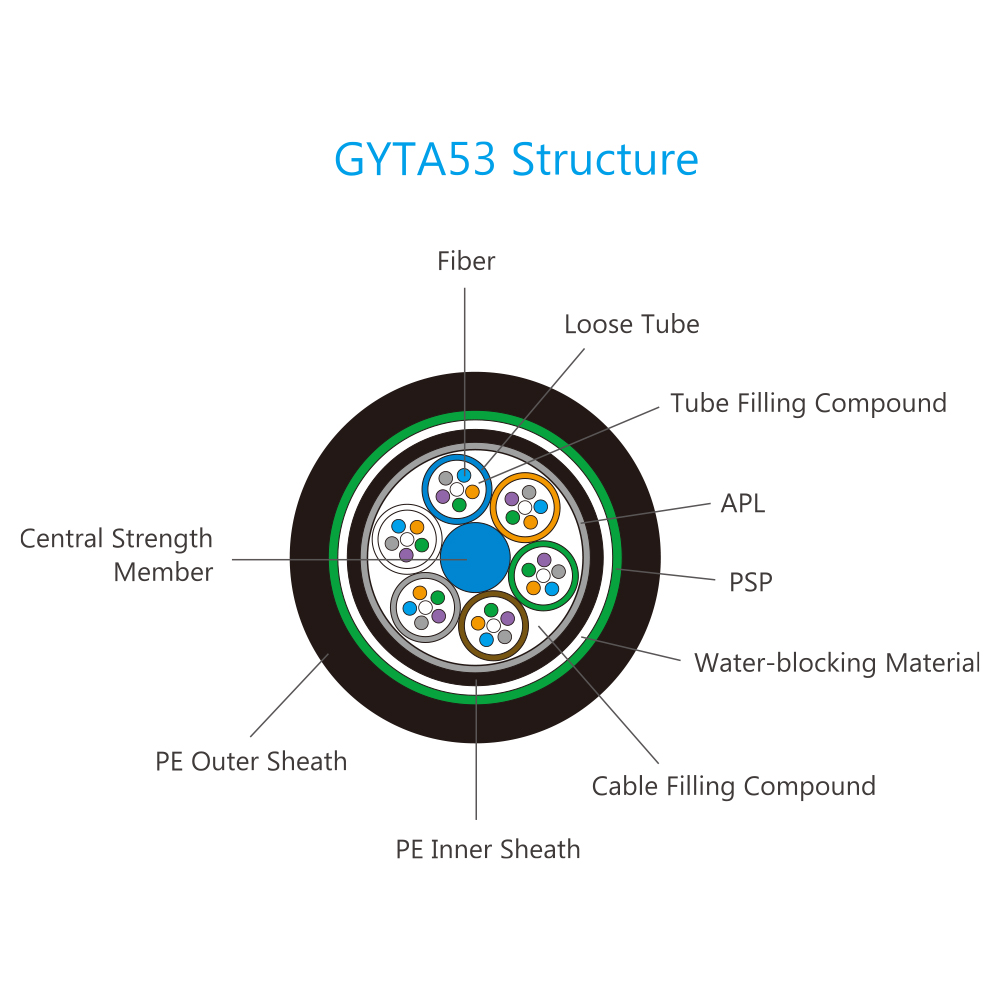 GYTA53 Structure

Fiber

Loose Tube

Tube Filling Compound

APL

Central Strength Member

PSP

Water-blocking Material

PE Outer Sheath

Cable Filling Compound

PE Inner Sheath